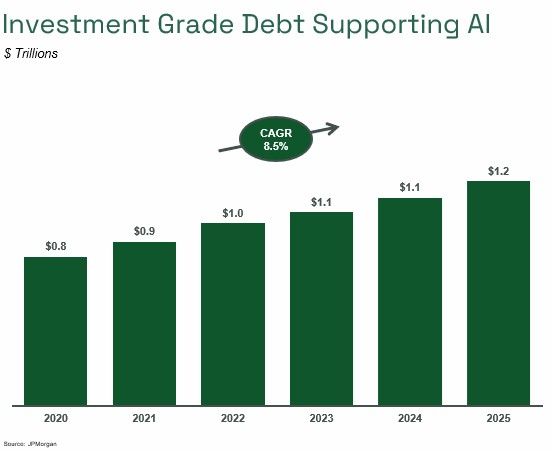 Investment Grade Debt Supporting AI
$ Trillions

CAGR
8.5%

$0.8
$0.9
$1.0
$1.1
$1.1
$1.2

2020
2021
2022
2023
2024
2025

Source: JPMorgan